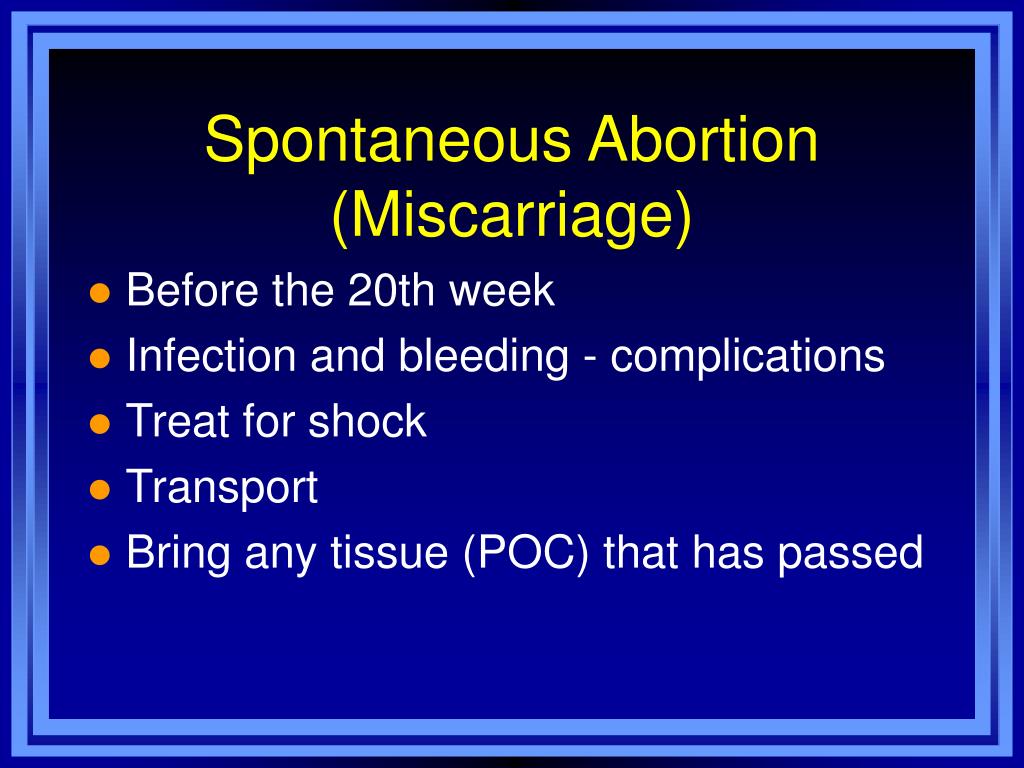 Spontaneous Abortion (Miscarriage)

- Before the 20th week
- Infection and bleeding - complications
- Treat for shock
- Transport
- Bring any tissue (POC) that has passed